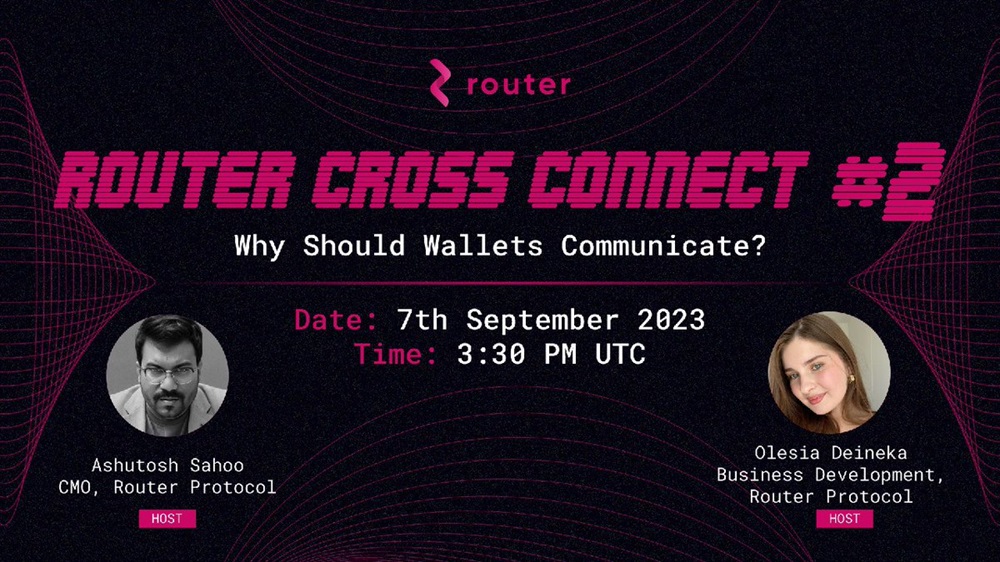 router

ROUTER CROSS CONNECT #2

Why Should Wallets Communicate?

Date: 7th September 2023
Time: 3:30 PM UTC

Ashutosh Sahoo
CMO, Router Protocol
HOST

Olesia Deineka
Business Development, Router Protocol
HOST